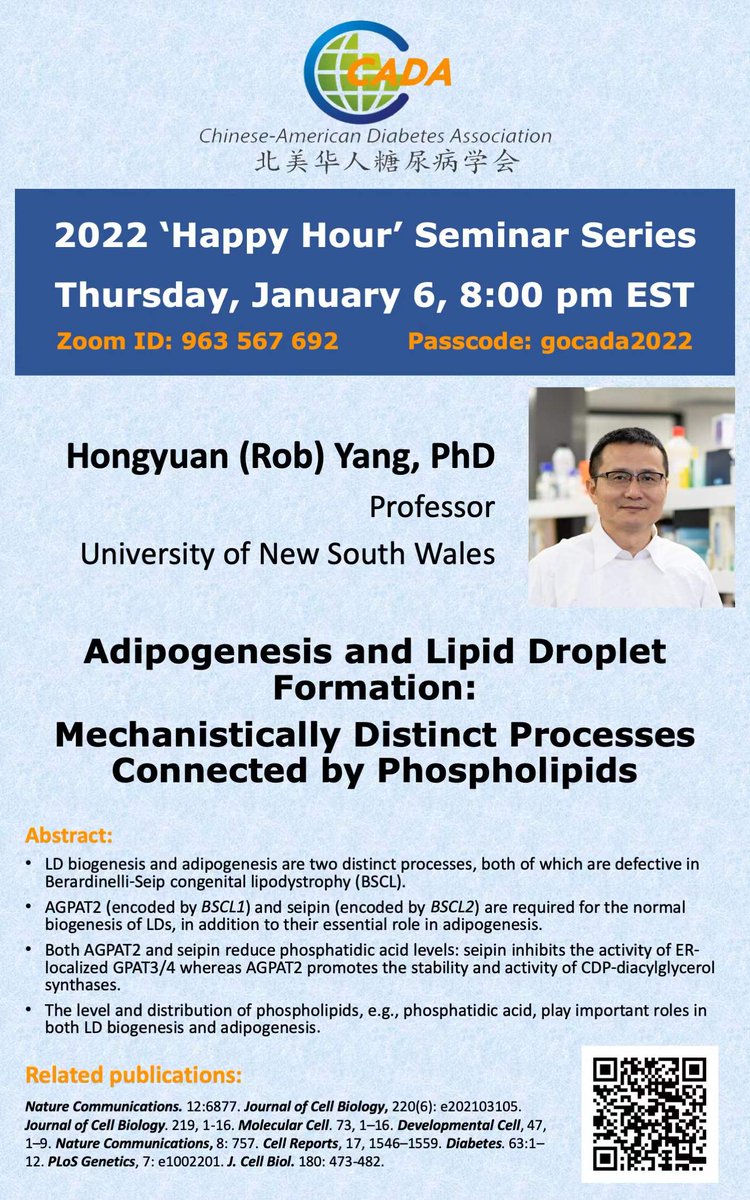 CADA

Chinese-American Diabetes Association
北美华人糖尿病学会

2022 'Happy Hour' Seminar Series

Thursday, January 6, 8:00 pm EST

Zoom ID: 963 567 692 Passcode: gocada2022

Hongyuan (Rob) Yang, PhD
Professor
University of New South Wales

Adipogenesis and Lipid Droplet Formation:
Mechanistically Distinct Processes Connected by Phospholipids

Abstract:

• LD biogenesis and adipogenesis are two distinct processes, both of which are defective in Berardinelli-Seip congenital lipodystrophy (BSCL).

• AGPAT2 (encoded by BSCL1) and seipin (encoded by BSCL2) are required for the normal biogenesis of LDs, in addition to their essential role in adipogenesis.

• Both AGPAT2 and seipin reduce phosphatidic acid levels: seipin inhibits the activity of ER-localized GPAT3/4 whereas AGPAT2 promotes the stability and activity of CDP-diacylglycerol synthases.

• The level and distribution of phospholipids, e.g., phosphatidic acid, play important roles in both LD biogenesis and adipogenesis.

Related publications:

Nature Communications. 12:6877. Journal of Cell Biology, 220(6): e202103105. Journal of Cell Biology. 219, 1-16. Molecular Cell. 73, 1–16. Developmental Cell, 47, 1–9. Nature Communications, 8: 757. Cell Reports, 17, 1546–1559. Diabetes. 63:1–12. PLoS Genetics, 7: e1002201. J. Cell Biol. 180: 473-482.